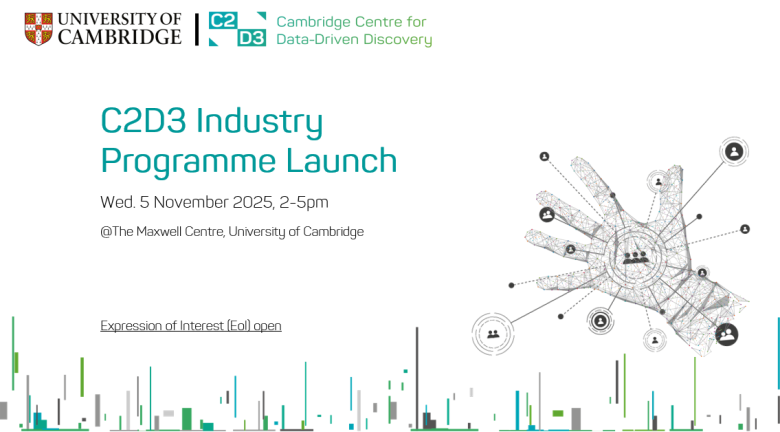 UNIVERSITY OF CAMBRIDGE

C2 D3 Cambridge Centre for Data-Driven Discovery

C2D3 Industry Programme Launch

Wed. 5 November 2025, 2-5pm

@The Maxwell Centre, University of Cambridge

Expression of Interest (EoI) open